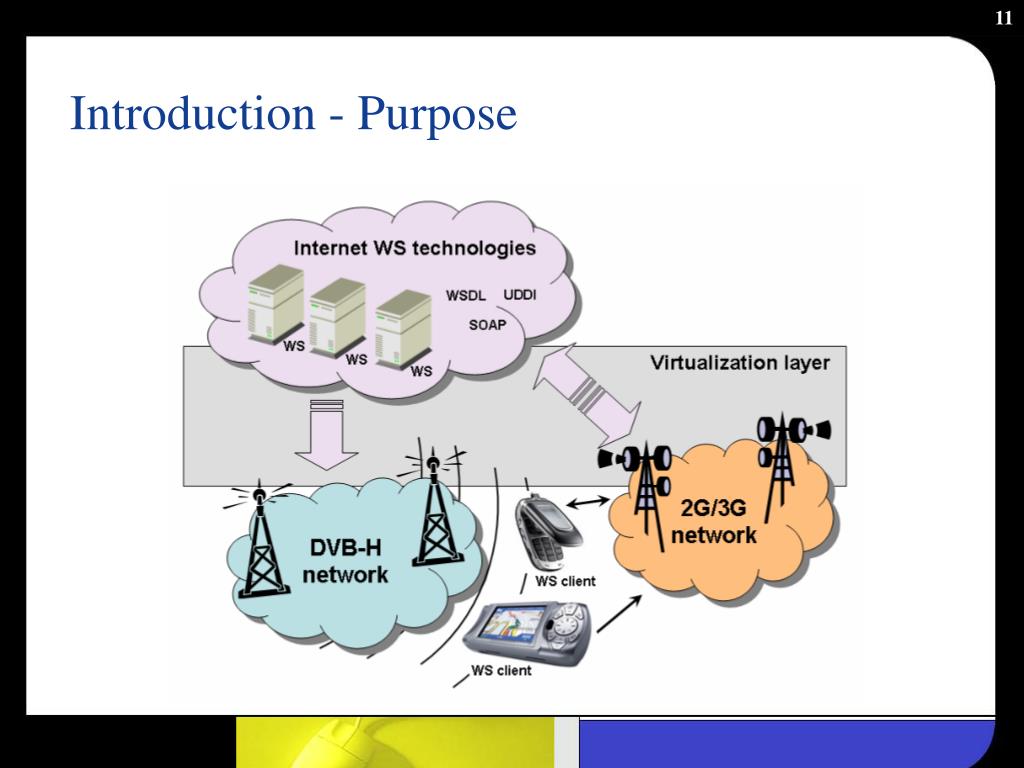 11

Introduction - Purpose

Internet WS technologies

WSDL UDDI

SOAP

WS

WS

WS

Virtualization layer

DVB-H network

2G/3G network

WS client

WS client